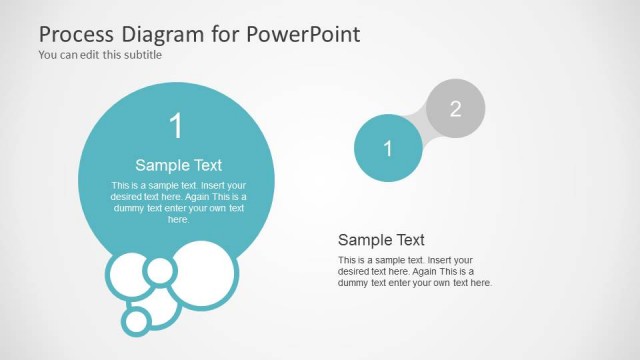 Process Diagram for PowerPoint
You can edit this subtitle

1

Sample Text

This is a sample text. Insert your desired text here. Again This is a dummy text enter your own text here.

2

1

Sample Text

This is a sample text. Insert your desired text here. Again This is a dummy text enter your own text here.